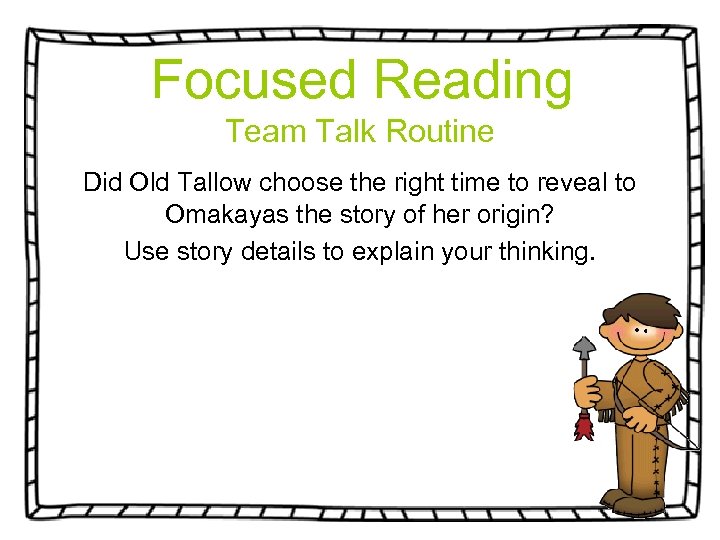 Focused Reading
Team Talk Routine

Did Old Tallow choose the right time to reveal to Omakayas the story of her origin?

Use story details to explain your thinking.